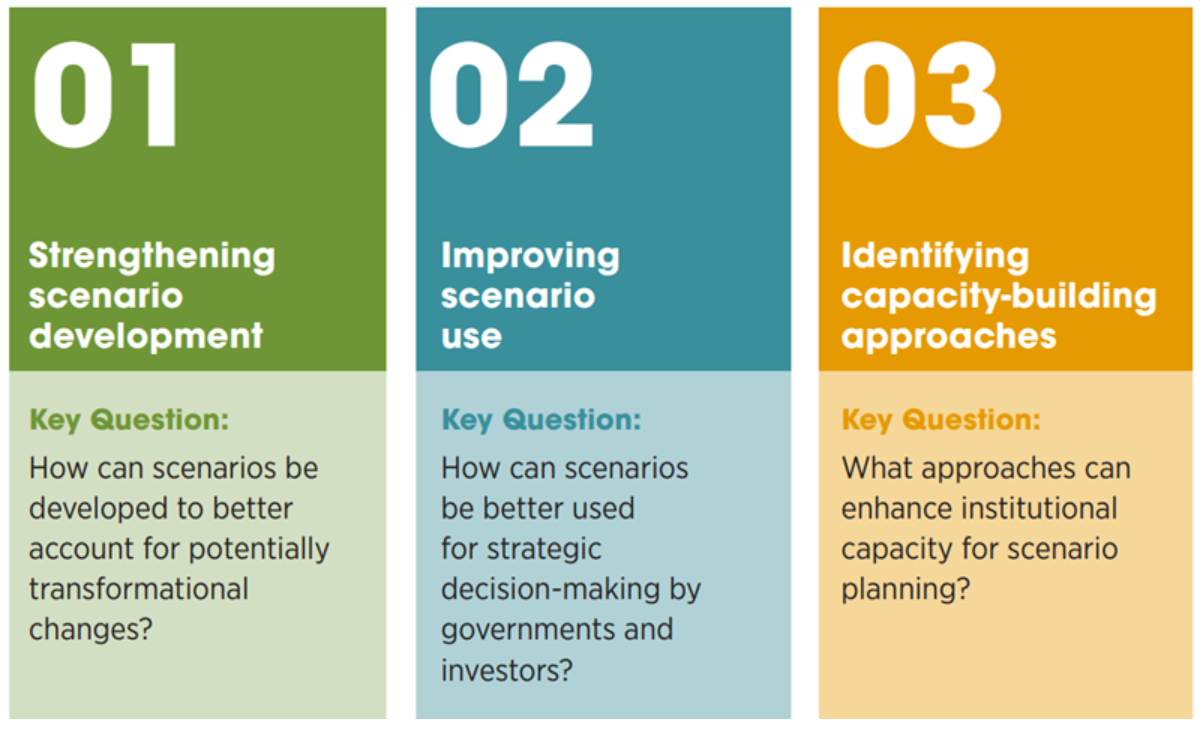 01

Strengthening scenario development

Key Question:

How can scenarios be developed to better account for potentially transformational changes?

02

Improving scenario use

Key Question:

How can scenarios be better used for strategic decision-making by governments and investors?

03

Identifying capacity-building approaches

Key Question:

What approaches can enhance institutional capacity for scenario planning?